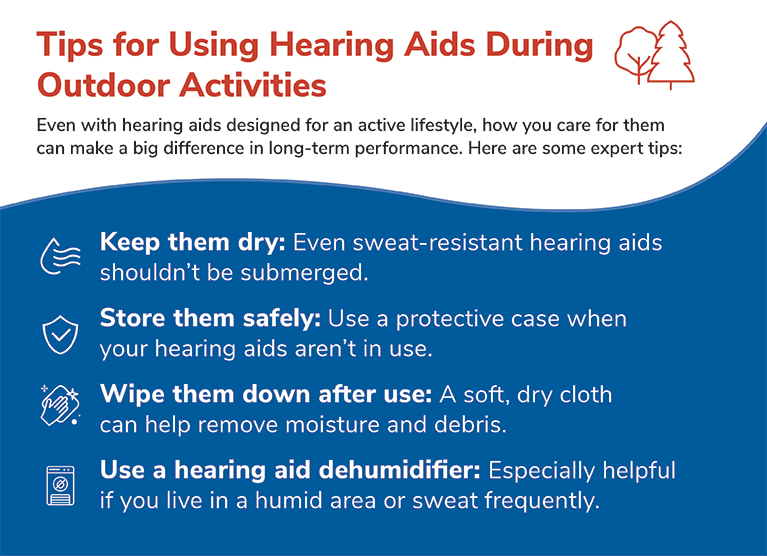 Tips for Using Hearing Aids During Outdoor Activities

Even with hearing aids designed for an active lifestyle, how you care for them can make a big difference in long-term performance. Here are some expert tips:

Keep them dry: Even sweat-resistant hearing aids shouldn't be submerged.

Store them safely: Use a protective case when your hearing aids aren't in use.

Wipe them down after use: A soft, dry cloth can help remove moisture and debris.

Use a hearing aid dehumidifier: Especially helpful if you live in a humid area or sweat frequently.